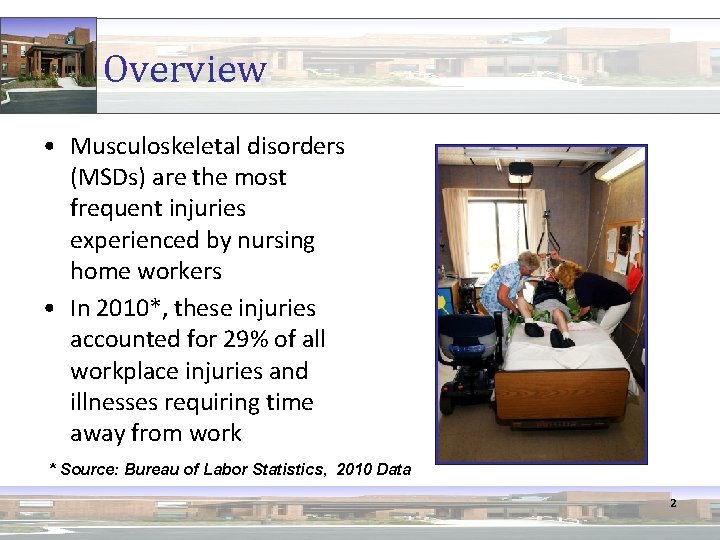 Overview

• Musculoskeletal disorders (MSDs) are the most frequent injuries experienced by nursing home workers

• In 2010*, these injuries accounted for 29% of all workplace injuries and illnesses requiring time away from work

* Source: Bureau of Labor Statistics, 2010 Data

2